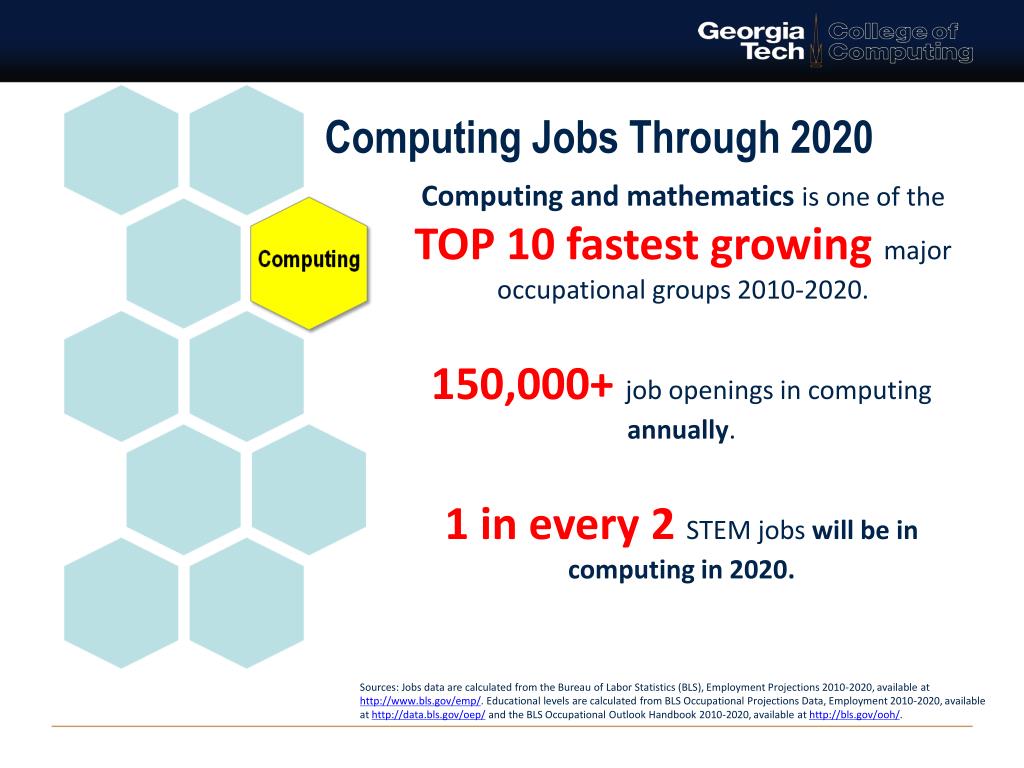 Georgia Tech College of Computing

Computing Jobs Through 2020

Computing

Computing and mathematics is one of the TOP 10 fastest growing major occupational groups 2010-2020.

150,000+ job openings in computing annually.

1 in every 2 STEM jobs will be in computing in 2020.

Sources: Jobs data are calculated from the Bureau of Labor Statistics (BLS), Employment Projections 2010-2020, available at http://www.bls.gov/emp/. Educational levels are calculated from BLS Occupational Projections Data, Employment 2010-2020, available at http://data.bls.gov/oep/ and the BLS Occupational Outlook Handbook 2010-2020, available at http://bls.gov/ooh/.